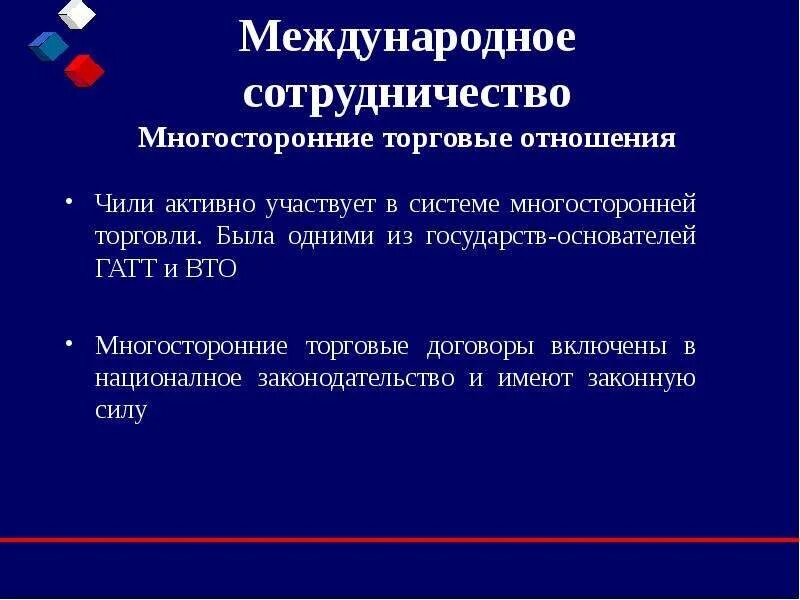 Международное сотрудничество
Многосторонние торговые отношения

• Чили активно участвует в системе многосторонней торговли. Была одними из государств-основателей ГАТТ и ВТО

• Многосторонние торговые договоры включены в националное законодательство и имеют законную силу